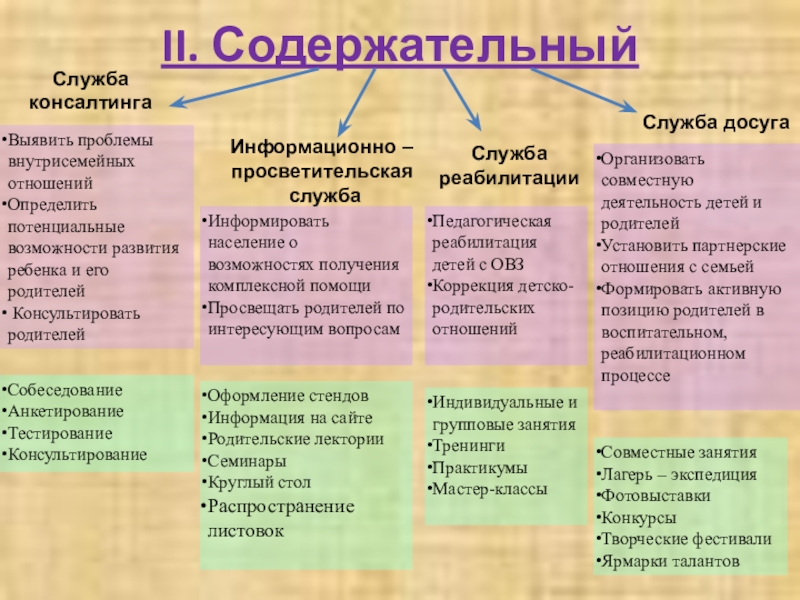 II. Содержательный

Служба консалтинга

•Выявить проблемы внутрисемейных отношений
•Определить потенциальные возможности развития ребенка и его родителей
• Консультировать родителей

•Собеседование
•Анкетирование
•Тестирование
•Консультирование

Информационно – просветительская служба

•Информировать население о возможностях получения комплексной помощи
•Просвещать родителей по интересующим вопросам

•Оформление стендов
•Информация на сайте
•Родительские лектории
•Семинары
•Круглый стол
•Распространение листовок

Служба реабилитации

•Педагогическая реабилитация детей с ОВЗ
•Коррекция детско-родительских отношений

•Индивидуальные и групповые занятия
•Тренинги
•Практикумы
•Мастер-классы

Служба досуга

•Организовать совместную деятельность детей и родителей
•Установить партнерские отношения с семьей
•Формировать активную позицию родителей в воспитательном, реабилитационном процессе

•Совместные занятия
•Лагерь – экспедиция
•Фотовыставки
•Конкурсы
•Творческие фестивали
•Ярмарки талантов